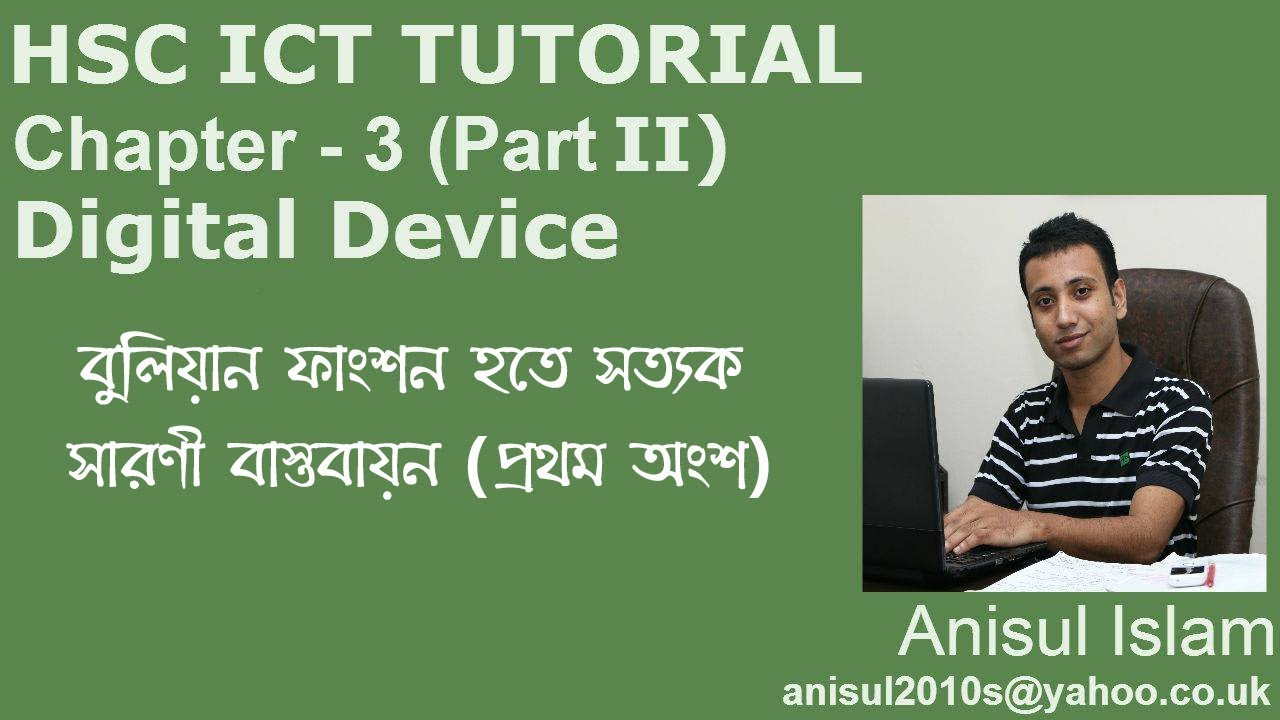 HSC ICT TUTORIAL
Chapter - 3 (Part II)
Digital Device

বুলিয়ান ফাংশন হতে সত্যক সারণী বাস্তবায়ন (প্রথম অংশ)

Anisul Islam
anisul2010s@yahoo.co.uk